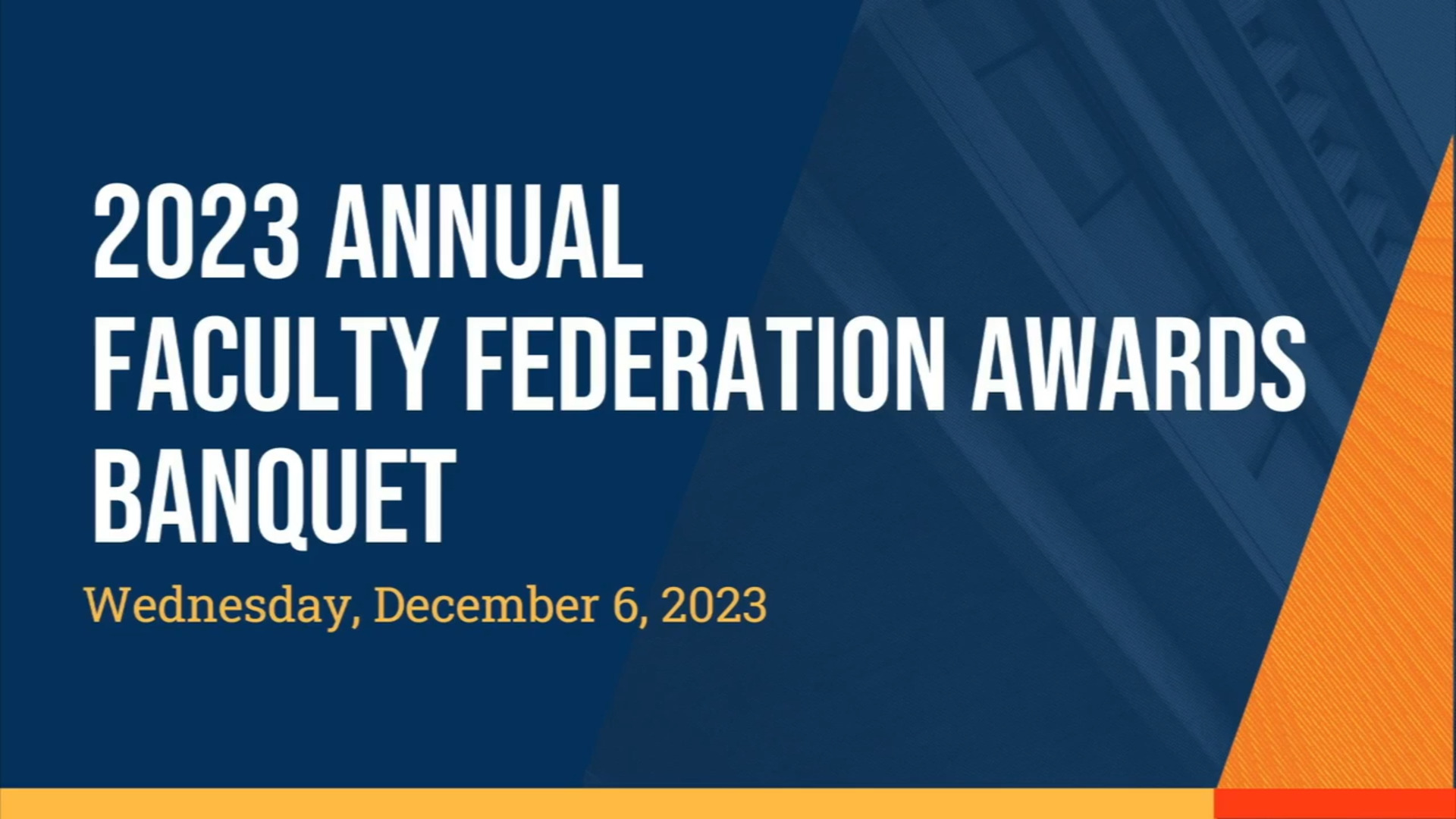 2023 ANNUAL
FACULTY FEDERATION AWARDS
BANQUET

Wednesday, December 6, 2023